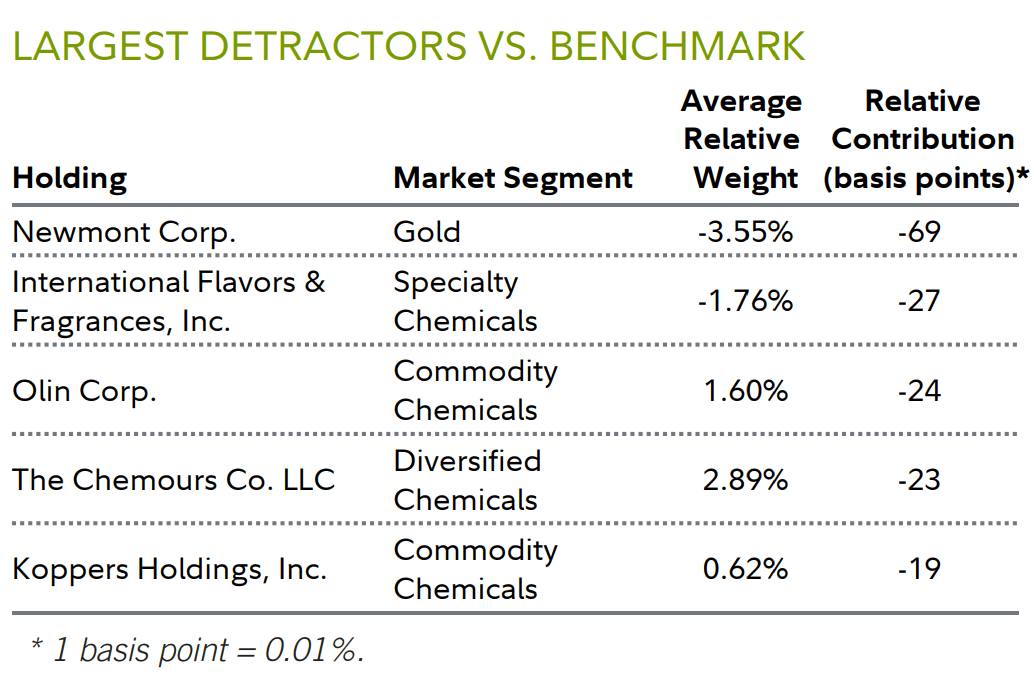 LARGEST DETRACTORS VS. BENCHMARK

| Holding | Market Segment | Average Relative Weight | Relative Contribution (basis points)* |
|---|---|---|---|
| Newmont Corp. | Gold | -3.55% | -69 |
| International Flavors & Fragrances, Inc. | Specialty Chemicals | -1.76% | -27 |
| Olin Corp. | Commodity Chemicals | 1.60% | -24 |
| The Chemours Co. LLC | Diversified Chemicals | 2.89% | -23 |
| Koppers Holdings, Inc. | Commodity Chemicals | 0.62% | -19 |

* 1 basis point = 0.01%.